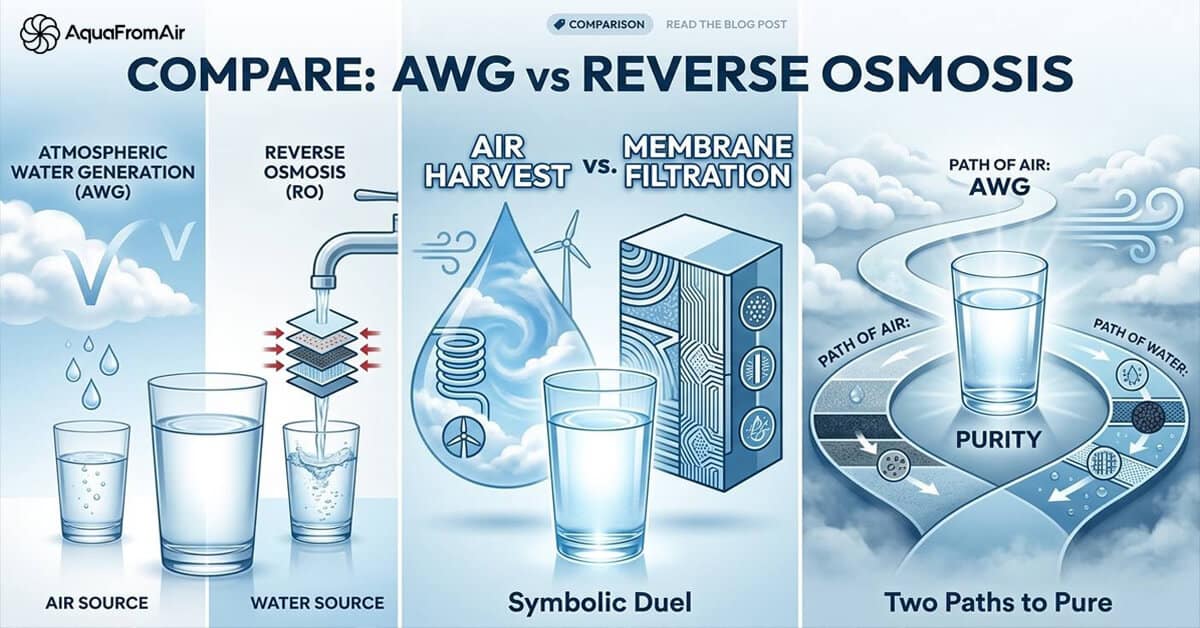 AquaFromAir

COMPARISON READ THE BLOG POST

COMPARE: AWG vs REVERSE OSMOSIS

ATMOSPHERIC WATER GENERATION (AWG)

REVERSE OSMOSIS (RO)

AIR SOURCE

WATER SOURCE

AIR HARVEST vs. MEMBRANE FILTRATION

Symbolic Duel

PATH OF AIR: AWG

PATH OF AIR:

PATH OF WATER:

PURITY

Two Paths to Pure